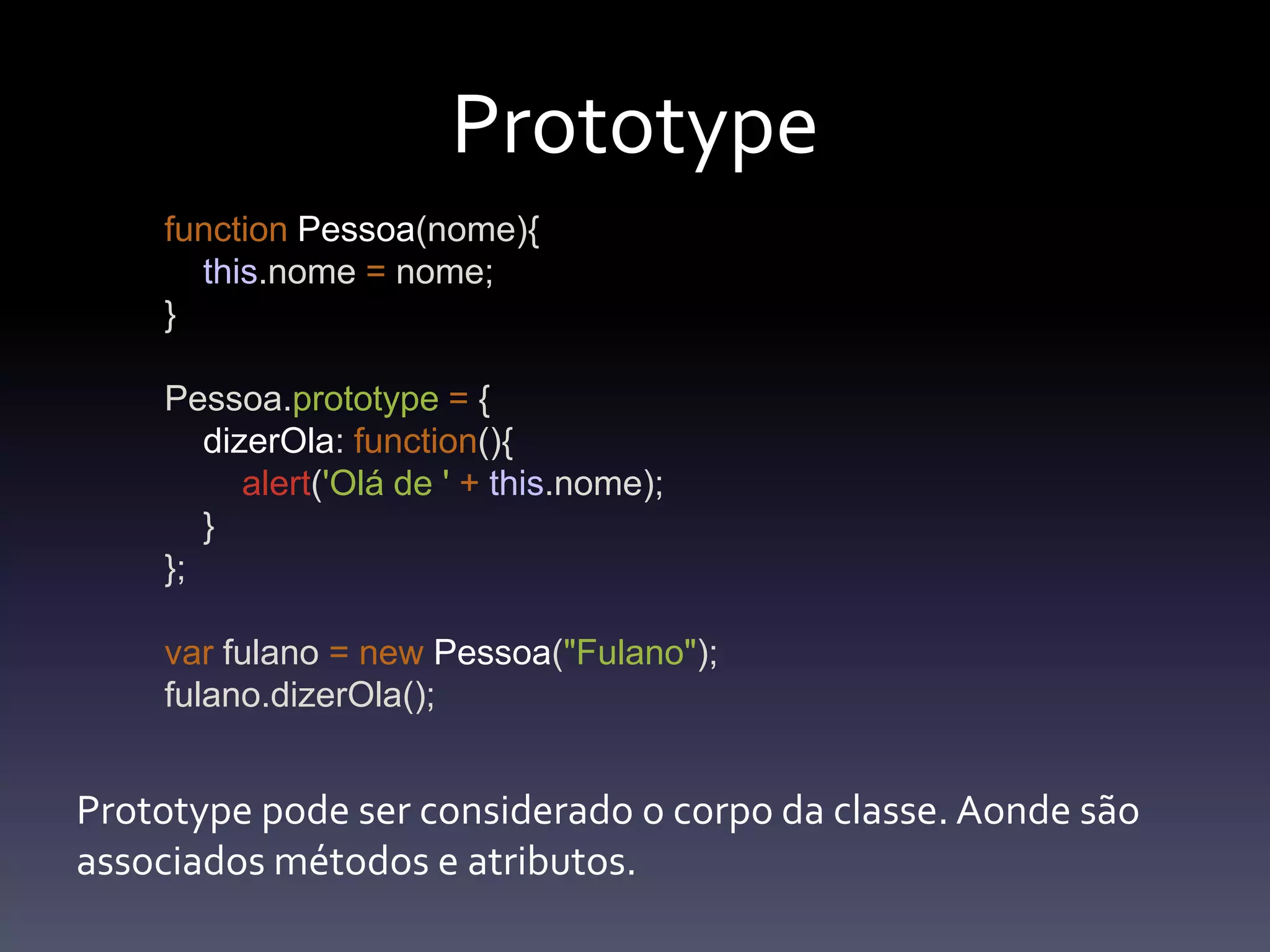 Prototype

function Pessoa(nome){
    this.nome = nome;
}

Pessoa.prototype = {
    dizerOla: function(){
        alert('Olá de ' + this.nome);
    }
};

var fulano = new Pessoa("Fulano");
fulano.dizerOla();

Prototype pode ser considerado o corpo da classe. Aonde são associados métodos e atributos.